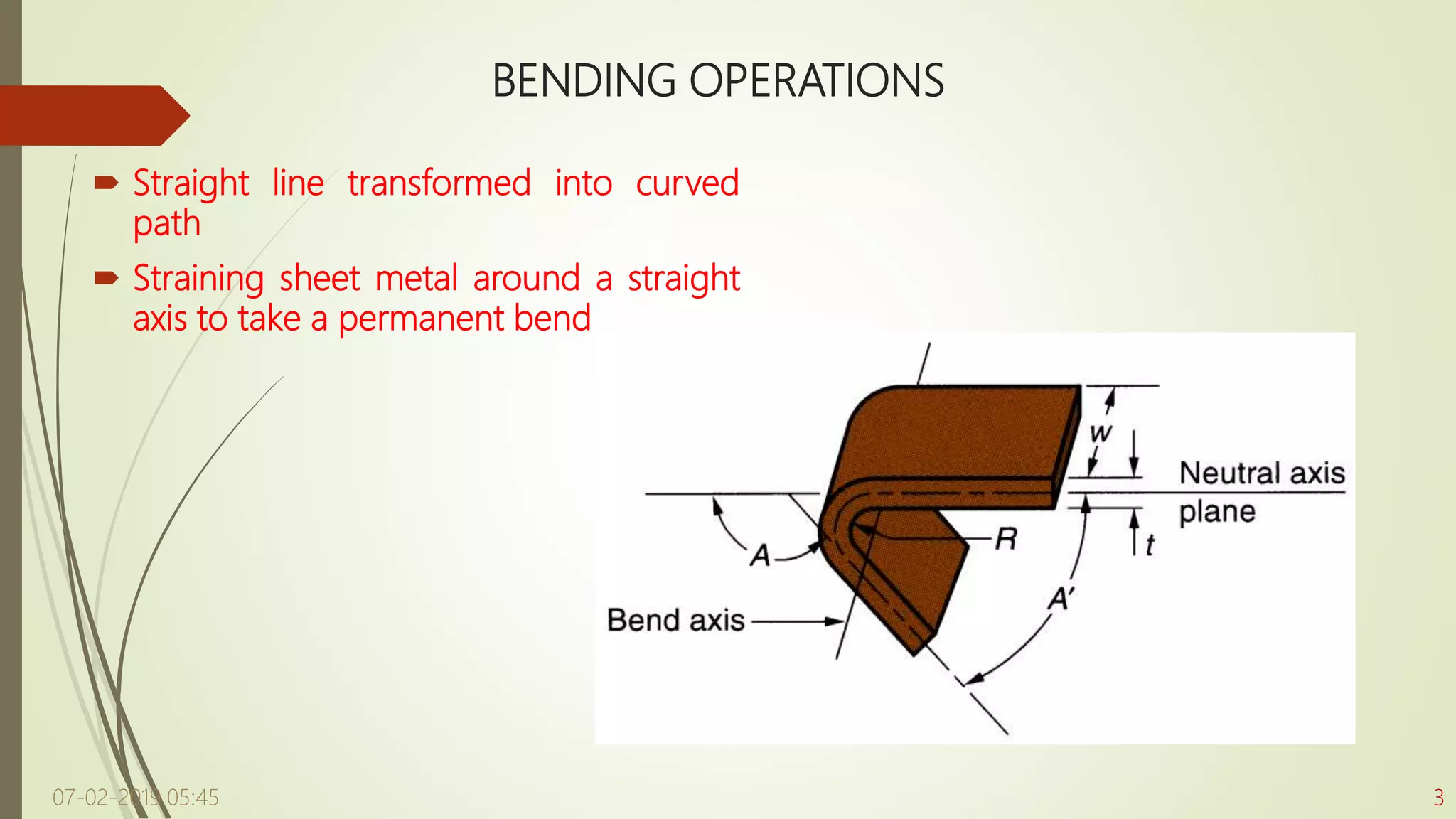 BENDING OPERATIONS

Straight line transformed into curved path

Straining sheet metal around a straight axis to take a permanent bend

w

Neutral axis plane

R

t

A

A'

Bend axis

07-02-2019 05:45

3